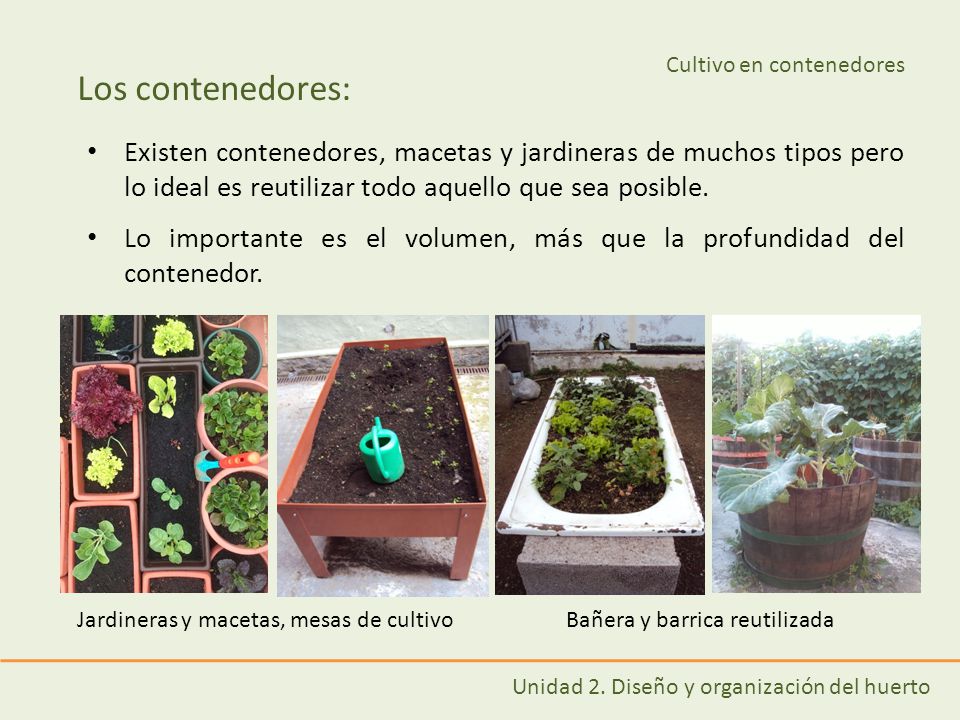 Cultivo en contenedores

Los contenedores:

• Existen contenedores, macetas y jardineras de muchos tipos pero lo ideal es reutilizar todo aquello que sea posible.

• Lo importante es el volumen, más que la profundidad del contenedor.

Jardineras y macetas, mesas de cultivo

Bañera y barrica reutilizada

Unidad 2. Diseño y organización del huerto